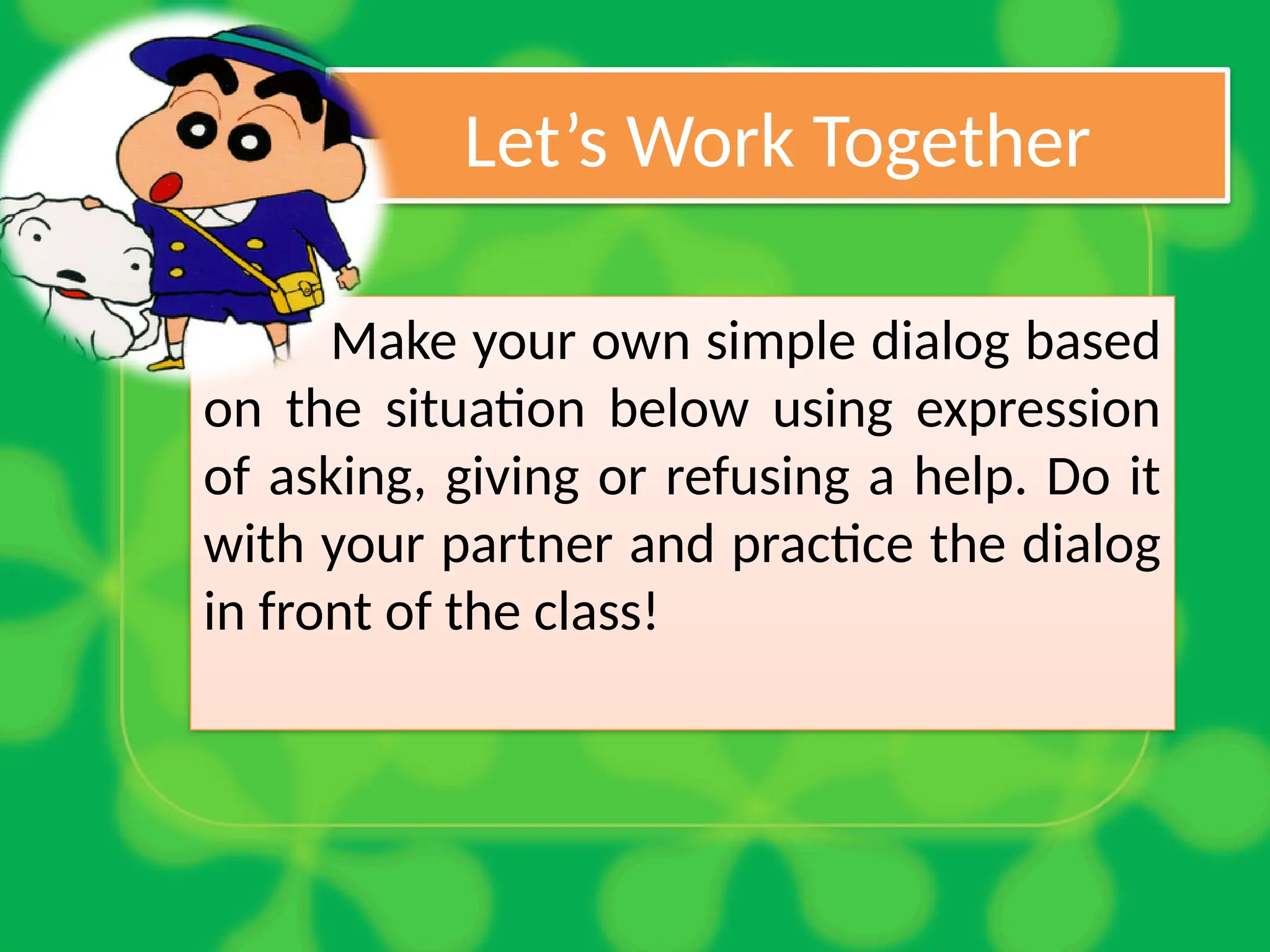 Let’s Work Together

Make your own simple dialog based on the situation below using expression of asking, giving or refusing a help. Do it with your partner and practice the dialog in front of the class!